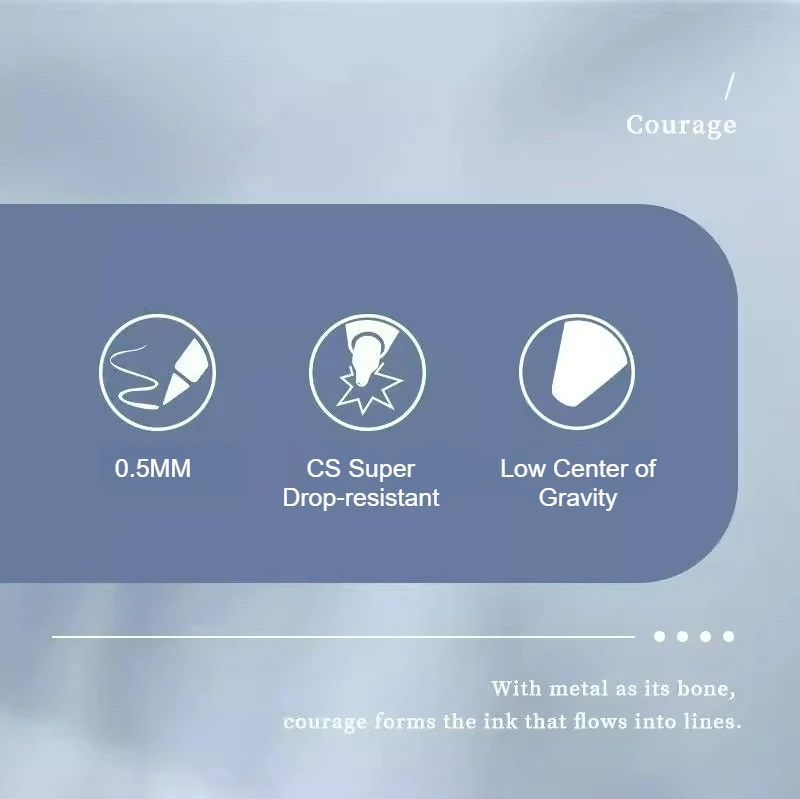 /
Courage

0.5MM

CS Super Drop-resistant

Low Center of Gravity

With metal as its bone,
courage forms the ink that flows into lines.